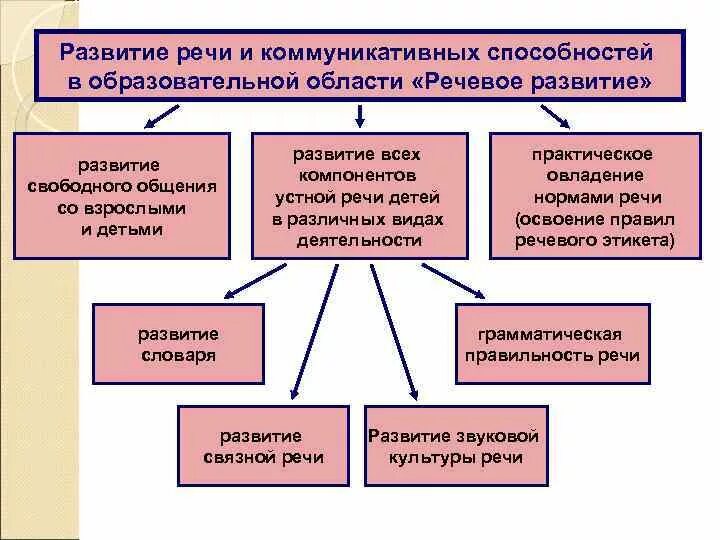 Развитие речи и коммуникативных способностей в образовательной области «Речевое развитие»

развитие свободного общения со взрослыми и детьми

развитие всех компонентов устной речи детей в различных видах деятельности

практическое овладение нормами речи (освоение правил речевого этикета)

развитие словаря

грамматическая правильность речи

развитие связной речи

Развитие звуковой культуры речи